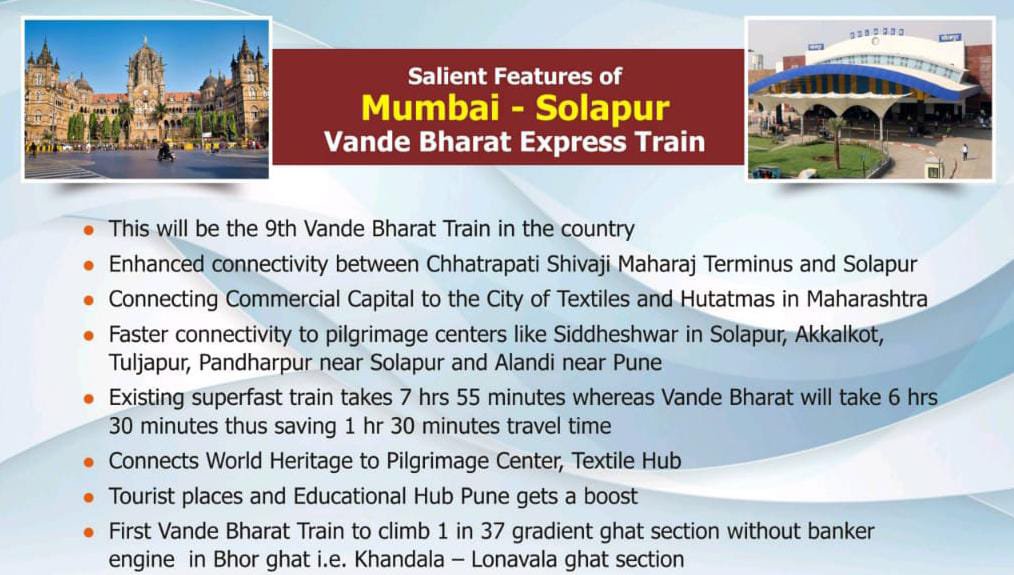 Salient Features of
Mumbai - Solapur
Vande Bharat Express Train

- This will be the 9th Vande Bharat Train in the country
- Enhanced connectivity between Chhatrapati Shivaji Maharaj Terminus and Solapur
- Connecting Commercial Capital to the City of Textiles and Hutatmas in Maharashtra
- Faster connectivity to pilgrimage centers like Siddheshwar in Solapur, Akkalkot, Tuljapur, Pandharpur near Solapur and Alandi near Pune
- Existing superfast train takes 7 hrs 55 minutes whereas Vande Bharat will take 6 hrs 30 minutes thus saving 1 hr 30 minutes travel time
- Connects World Heritage to Pilgrimage Center, Textile Hub
- Tourist places and Educational Hub Pune gets a boost
- First Vande Bharat Train to climb 1 in 37 gradient ghat section without banker engine in Bhor ghat i.e. Khandala – Lonavala ghat section